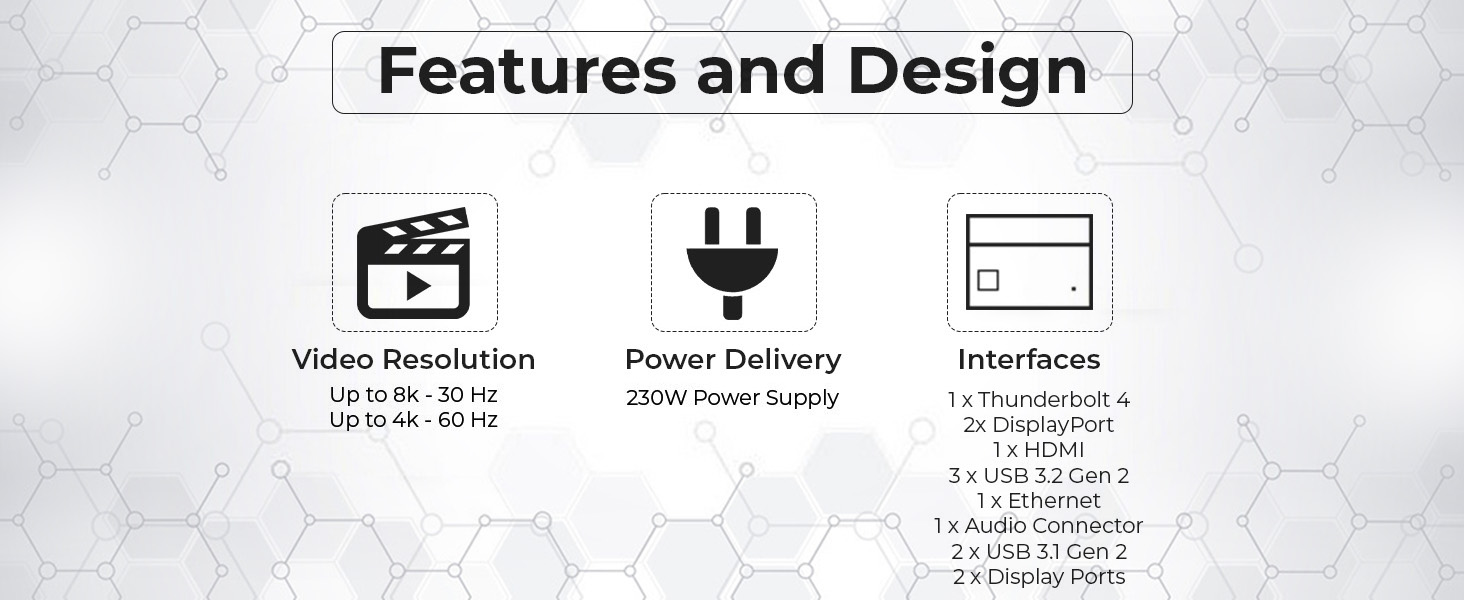 Features and Design

Video Resolution
Up to 8k - 30 Hz
Up to 4k - 60 Hz

Power Delivery
230W Power Supply

Interfaces
1 x Thunderbolt 4
2x DisplayPort
1 x HDMI
3 x USB 3.2 Gen 2
1 x Ethernet
1 x Audio Connector
2 x USB 3.1 Gen 2
2 x Display Ports